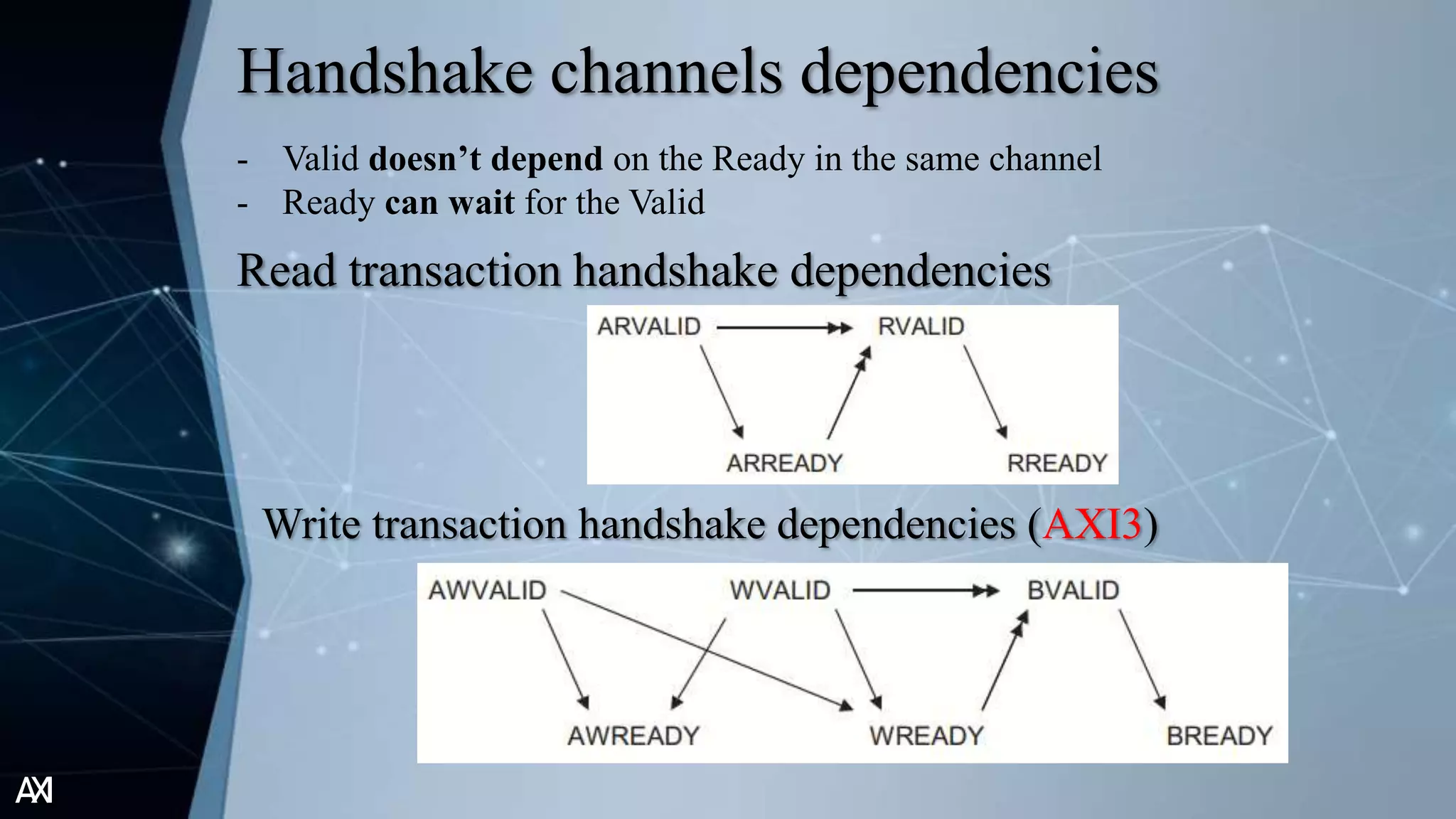 Handshake channels dependencies

- Valid doesn't depend on the Ready in the same channel
- Ready can wait for the Valid

Read transaction handshake dependencies

ARVALID RVALID
ARREADY RREADY

Write transaction handshake dependencies (AXI3)

AWVALID WVALID BVALID
AWREADY WREADY BREADY

AXI